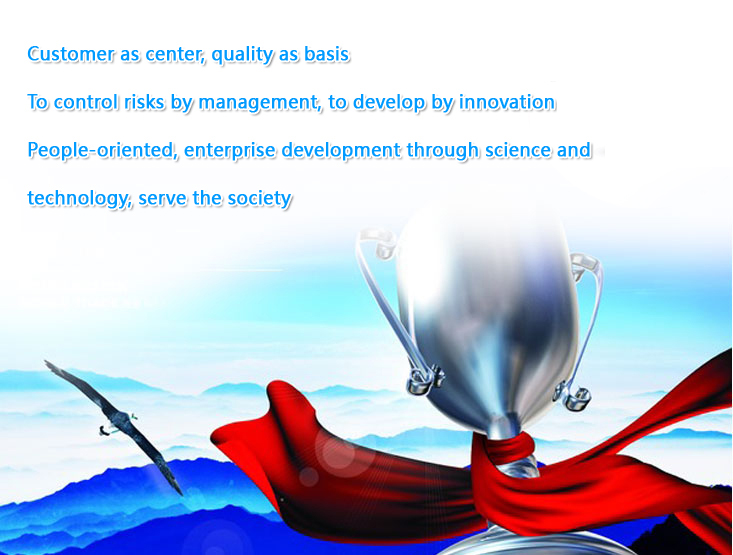 Customer as center, quality as basis

To control risks by management, to develop by innovation

People-oriented, enterprise development through science and technology, serve the society